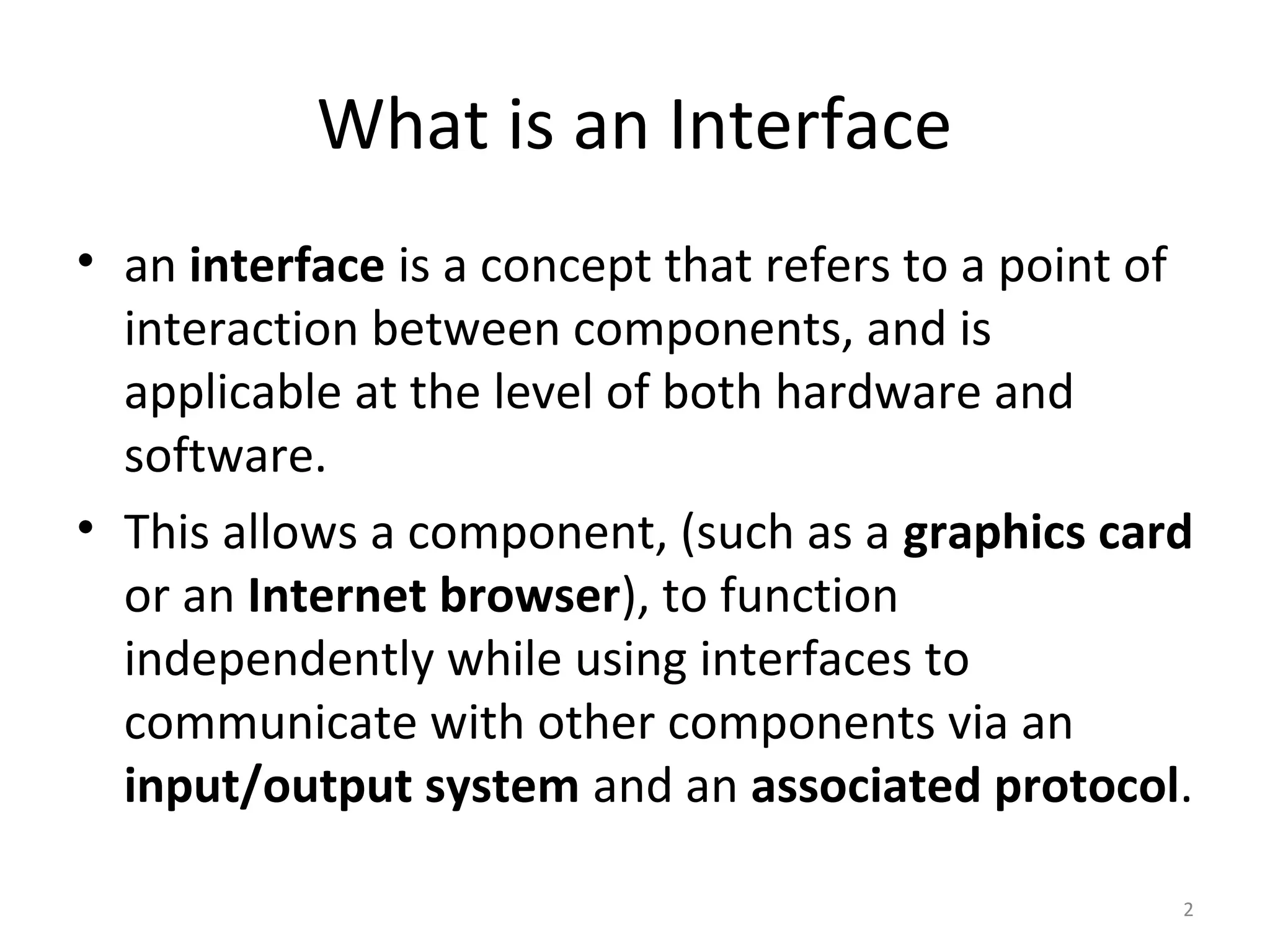 What is an Interface

• an interface is a concept that refers to a point of interaction between components, and is applicable at the level of both hardware and software.

• This allows a component, (such as a graphics card or an Internet browser), to function independently while using interfaces to communicate with other components via an input/output system and an associated protocol.

2